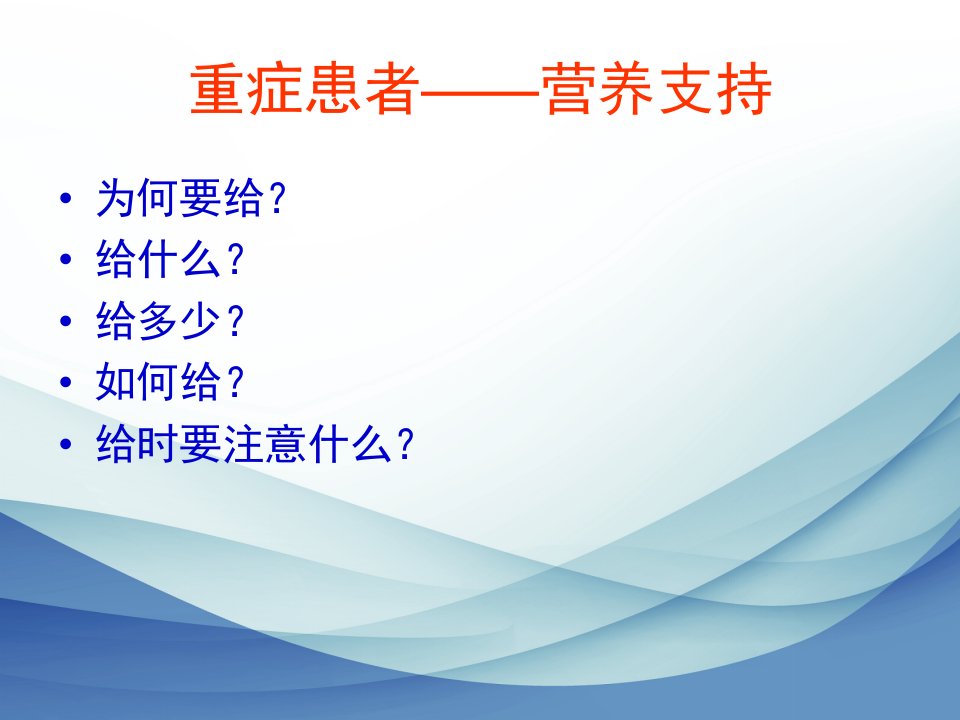 重症患者——营养支持

• 为何要给？
• 给什么？
• 给多少？
• 如何给？
• 给时要注意什么？